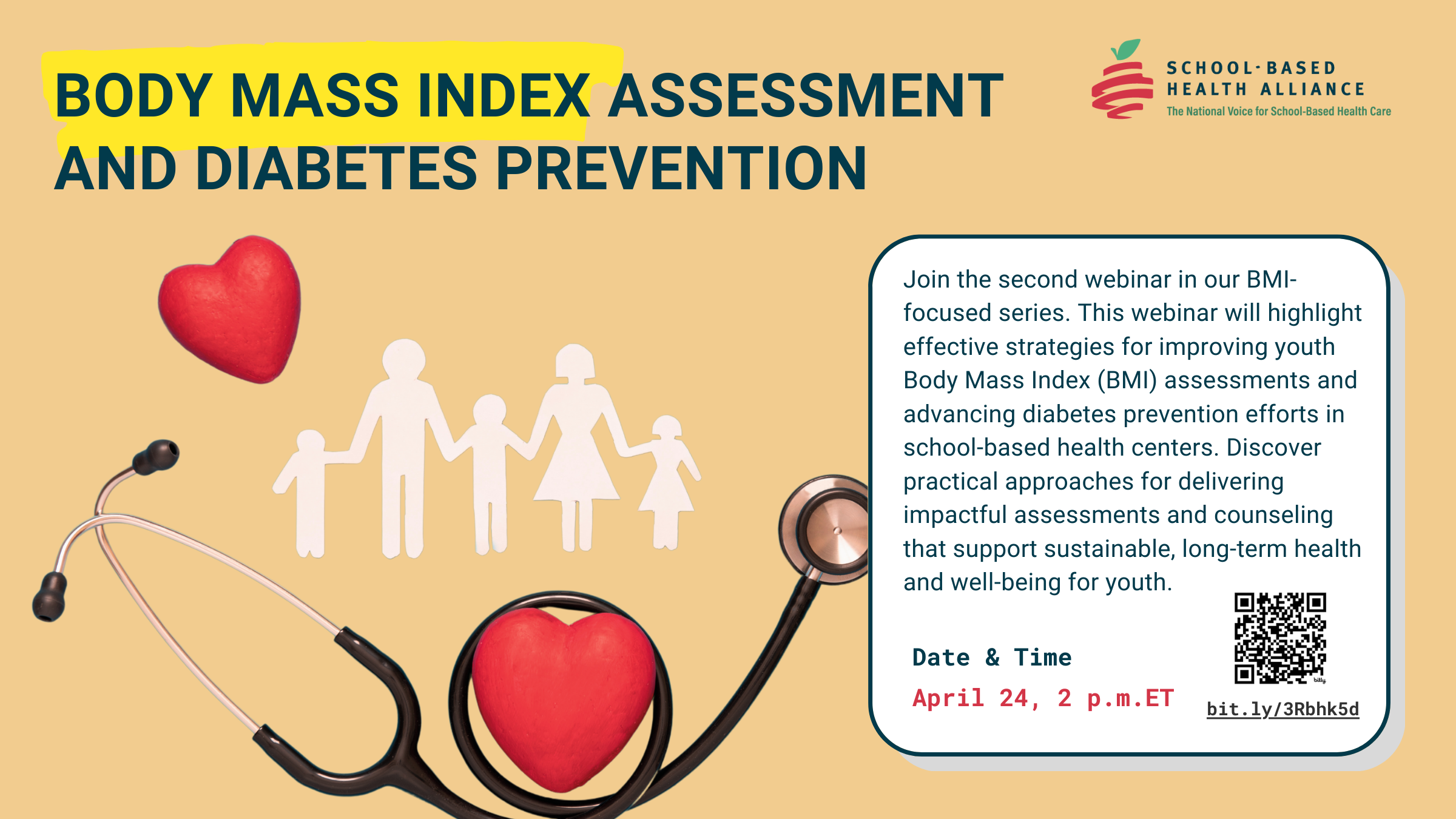 BODY MASS INDEX ASSESSMENT AND DIABETES PREVENTION

SCHOOL-BASED HEALTH ALLIANCE
The National Voice for School-Based Health Care

Join the second webinar in our BMI-focused series. This webinar will highlight effective strategies for improving youth Body Mass Index (BMI) assessments and advancing diabetes prevention efforts in school-based health centers. Discover practical approaches for delivering impactful assessments and counseling that support sustainable, long-term health and well-being for youth.

Date & Time

April 24, 2 p.m.ET

bitly

bit.ly/3Rbhk5d